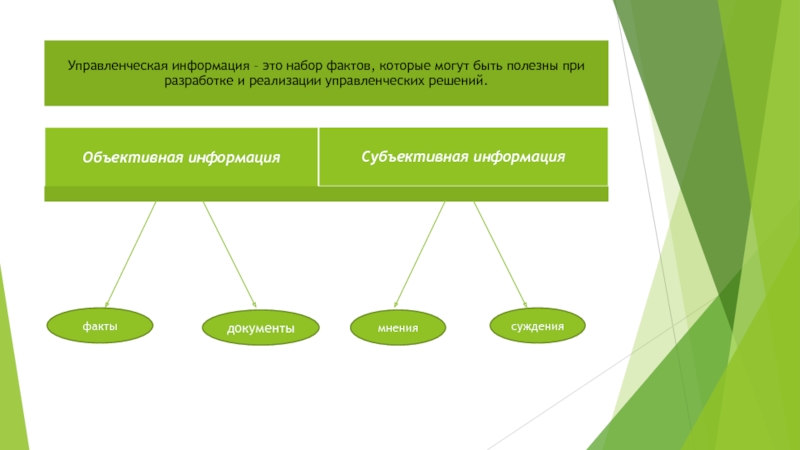 Управленческая информация – это набор фактов, которые могут быть полезны при разработке и реализации управленческих решений.

Объективная информация

Субъективная информация

факты

документы

мнения

суждения